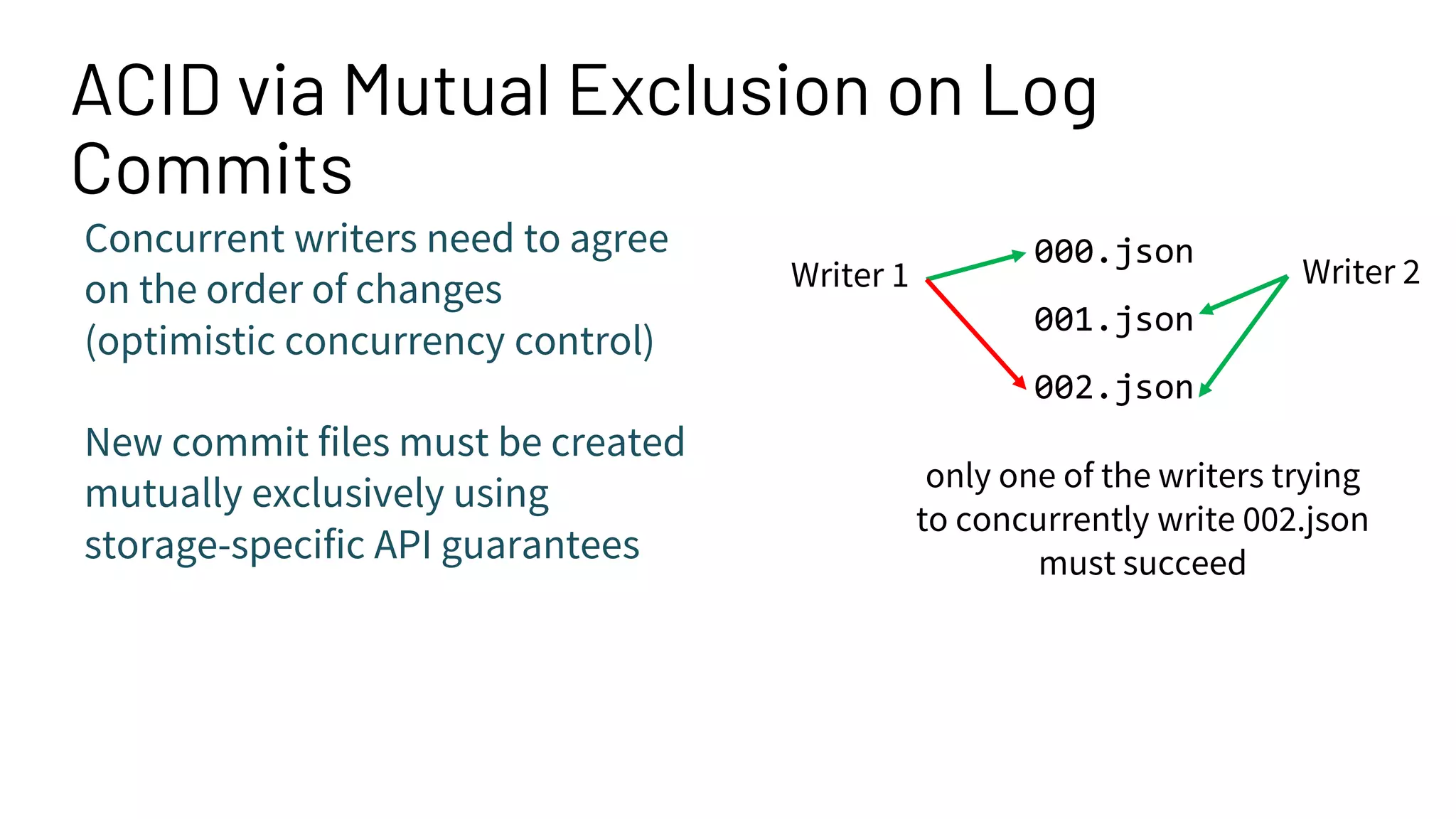 ACID via Mutual Exclusion on Log Commits

Concurrent writers need to agree on the order of changes (optimistic concurrency control)

New commit files must be created mutually exclusively using storage-specific API guarantees

Writer 1

000.json

001.json

002.json

Writer 2

only one of the writers trying to concurrently write 002.json must succeed